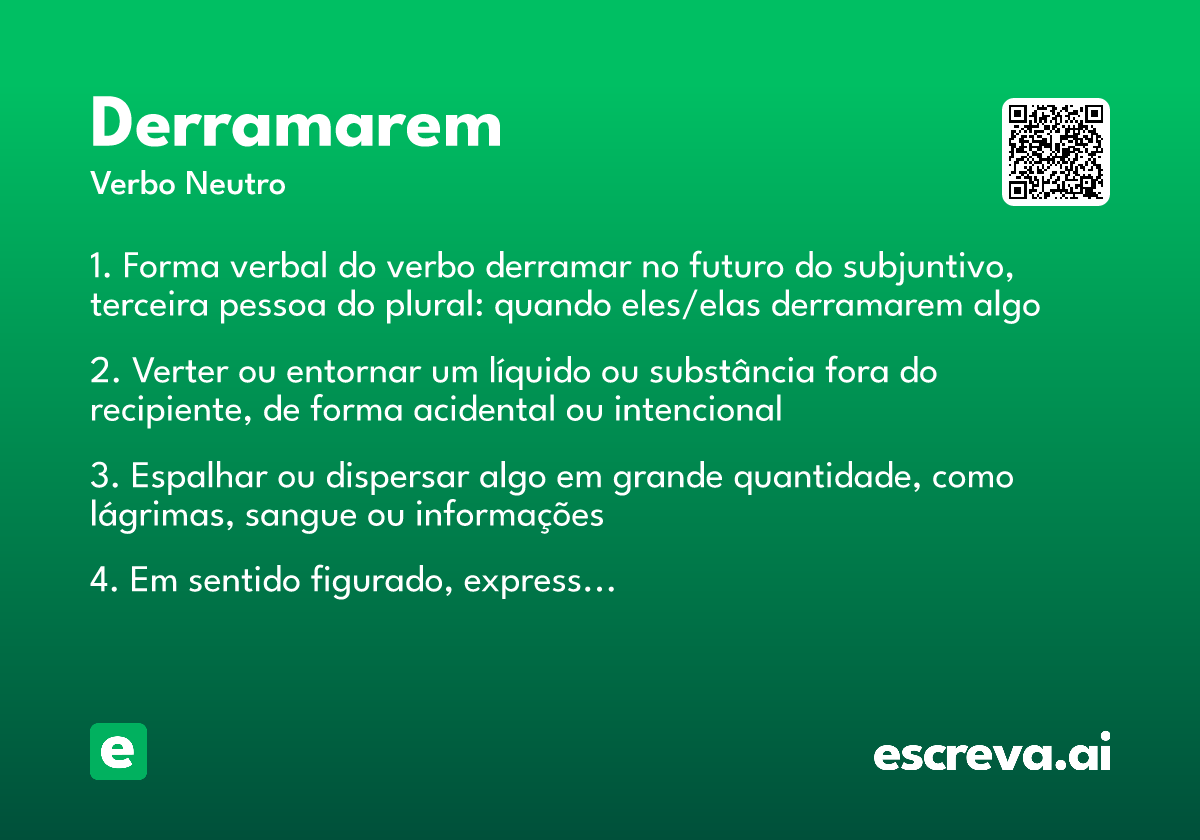 Derramarem

Verbo Neutro

1. Forma verbal do verbo derramar no futuro do subjuntivo, terceira pessoa do plural: quando eles/elas derramarem algo

2. Verter ou entornar um líquido ou substância fora do recipiente, de forma acidental ou intencional

3. Espalhar ou dispersar algo em grande quantidade, como lágrimas, sangue ou informações

4. Em sentido figurado, express...

e

escreva.ai